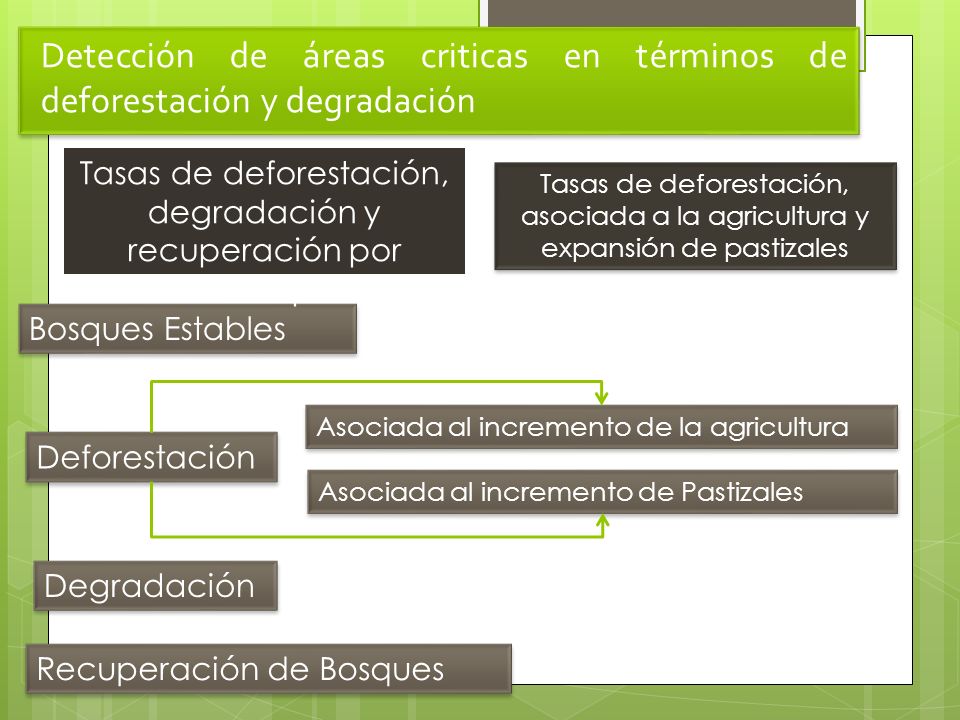 Detección de áreas criticas en términos de deforestación y degradación

Tasas de deforestación, degradación y recuperación por

Tasas de deforestación, asociada a la agricultura y expansión de pastizales

Bosques Estables

Deforestación

Asociada al incremento de la agricultura

Asociada al incremento de Pastizales

Degradación

Recuperación de Bosques